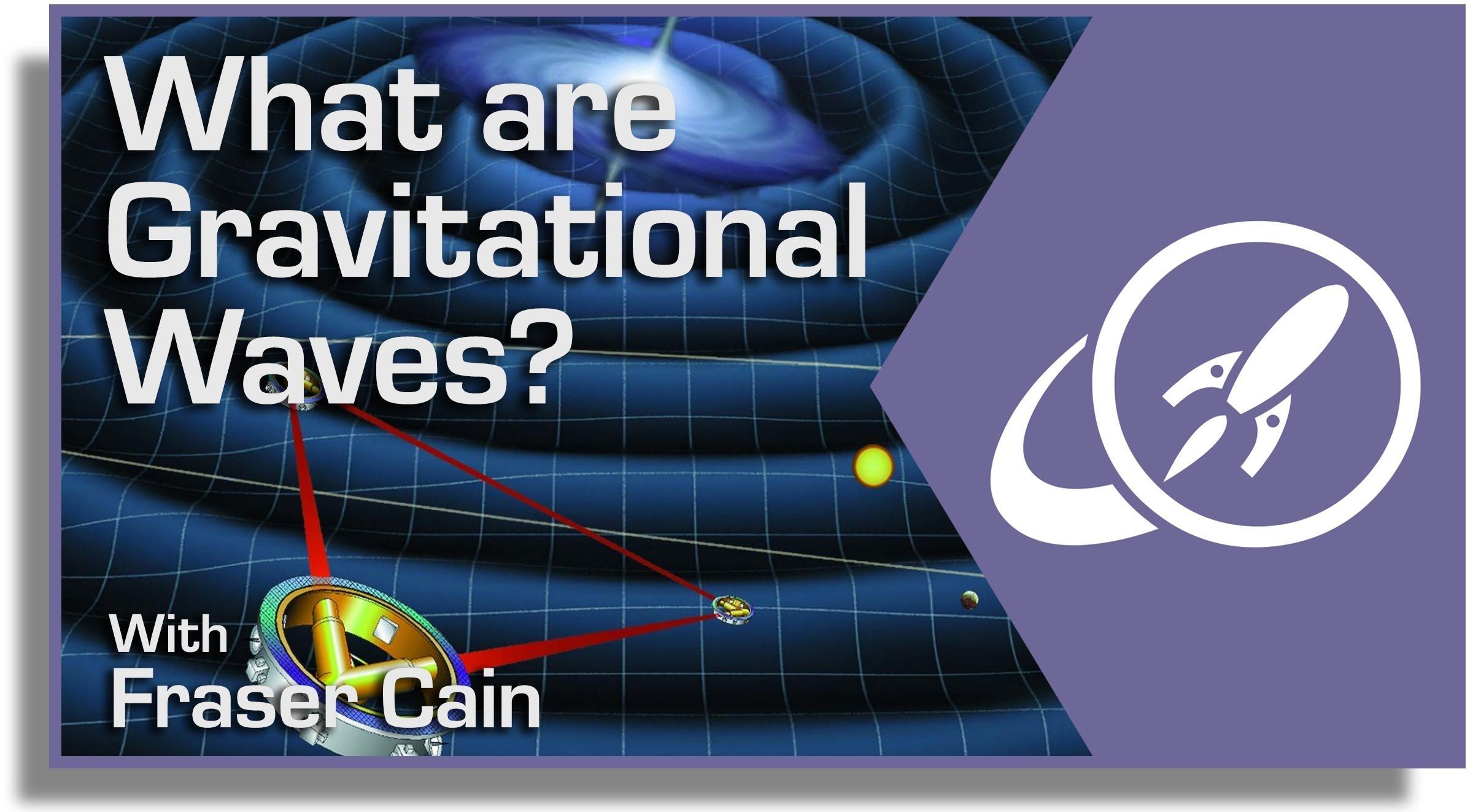 What are Gravitational Waves?

With Fraser Cain